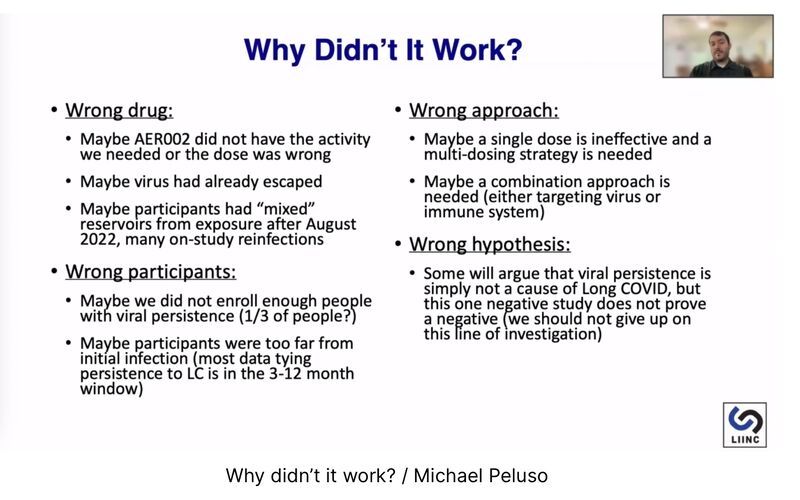 Why Didn't It Work?

• Wrong drug:
  • Maybe AER002 did not have the activity we needed or the dose was wrong
  • Maybe virus had already escaped
  • Maybe participants had "mixed" reservoirs from exposure after August 2022, many on-study reinfections

• Wrong participants:
  • Maybe we did not enroll enough people with viral persistence (1/3 of people?)
  • Maybe participants were too far from initial infection (most data tying persistence to LC is in the 3-12 month window)

• Wrong approach:
  • Maybe a single dose is ineffective and a multi-dosing strategy is needed
  • Maybe a combination approach is needed (either targeting virus or immune system)

• Wrong hypothesis:
  • Some will argue that viral persistence is simply not a cause of Long COVID, but this one negative study does not prove a negative (we should not give up on this line of investigation)

LIINC

Why didn't it work? / Michael Peluso